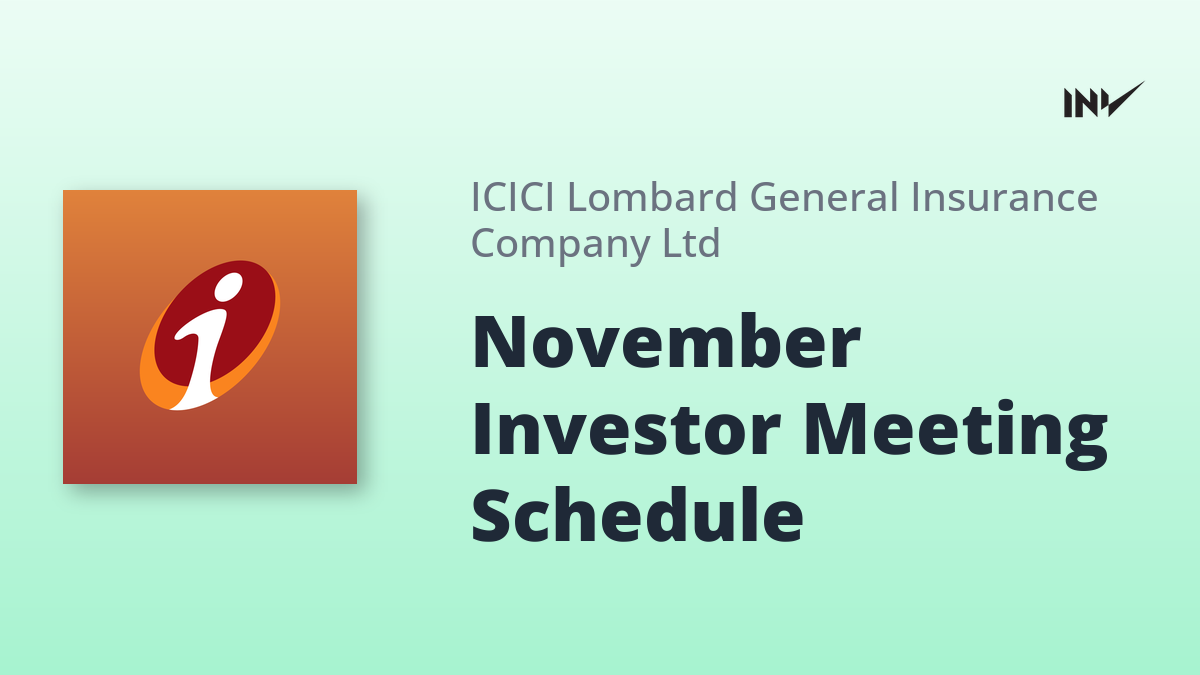 INV

ICICI Lombard General Insurance Company Ltd

November Investor Meeting Schedule